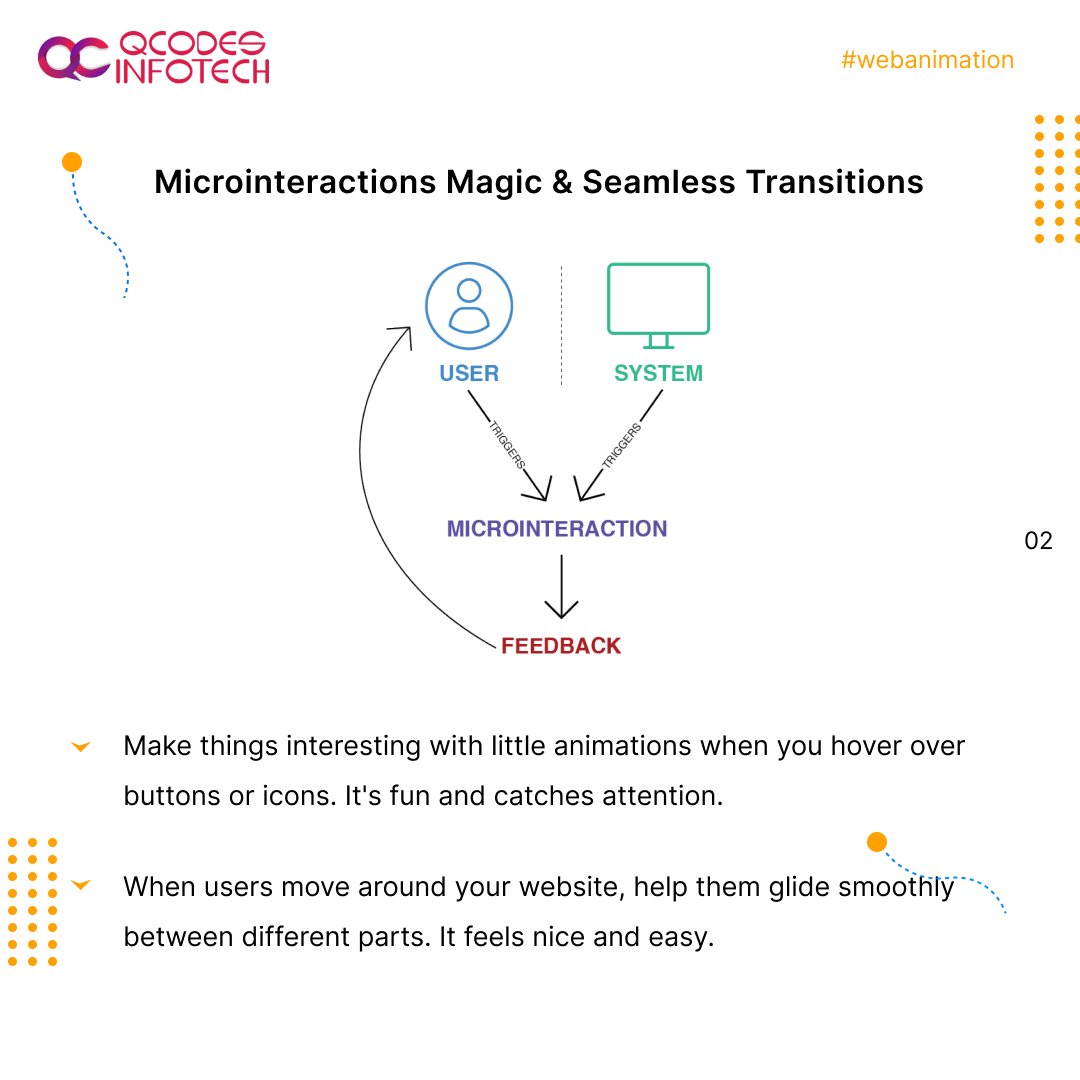 QC QCODES INFOTECH

#webanimation

Microinteractions Magic & Seamless Transitions

USER

SYSTEM

TRIGGERS

TRIGGERS

MICROINTERACTION

FEEDBACK

02

Make things interesting with little animations when you hover over buttons or icons. It's fun and catches attention.

When users move around your website, help them glide smoothly between different parts. It feels nice and easy.